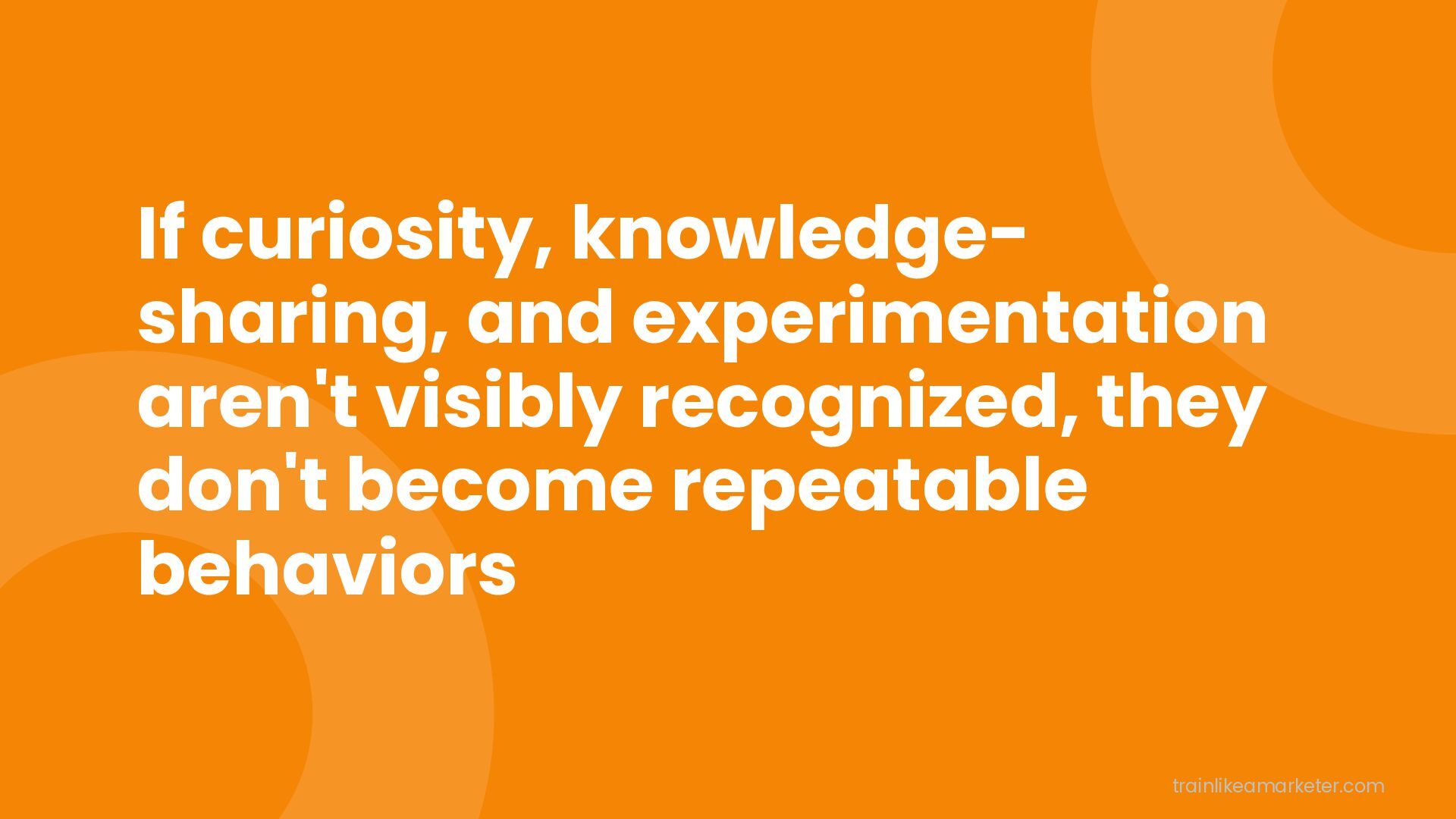 If curiosity, knowledge-sharing, and experimentation aren't visibly recognized, they don't become repeatable behaviors

trainlikeamarketer.com